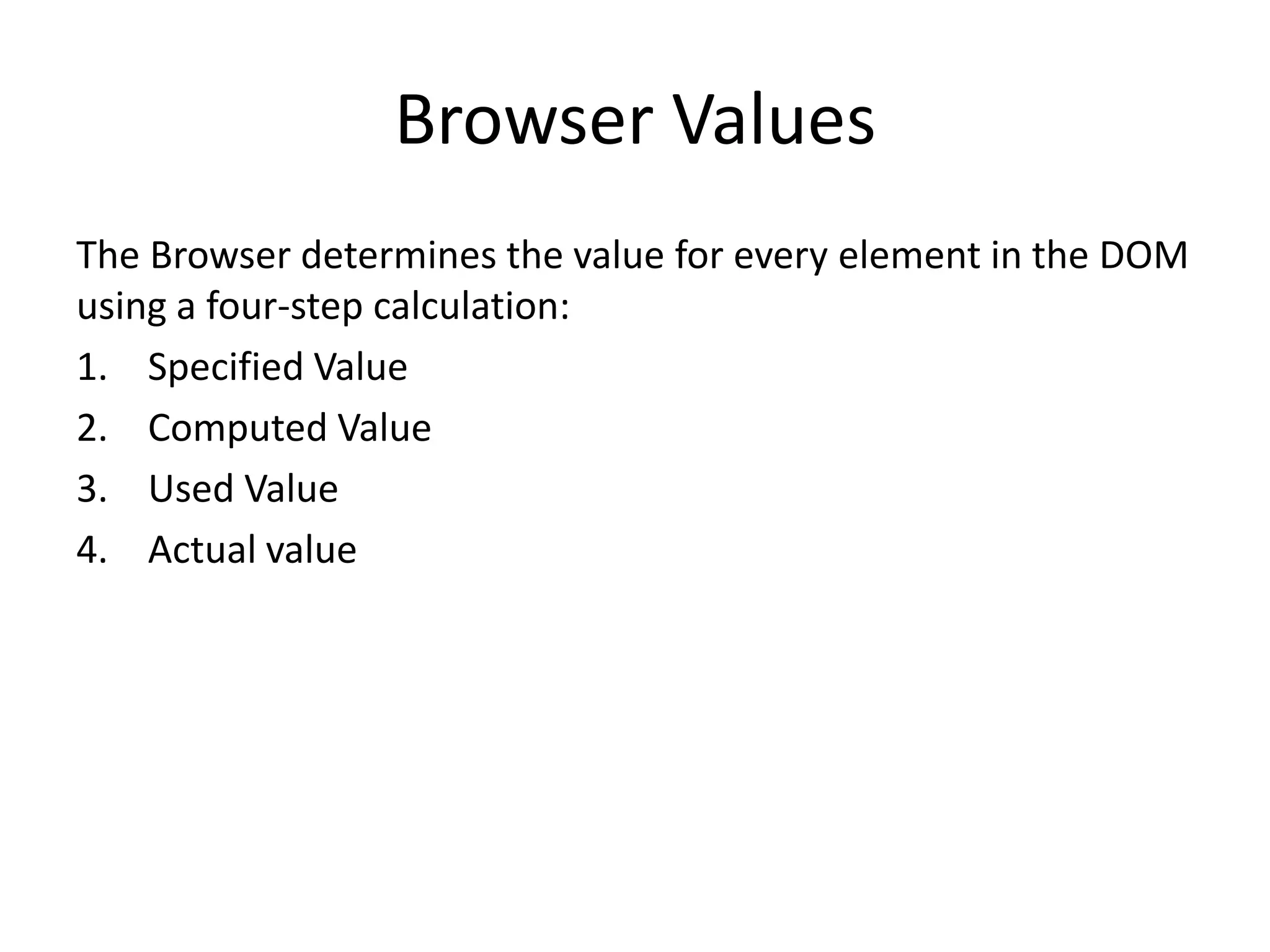 Browser Values

The Browser determines the value for every element in the DOM using a four-step calculation:

1. Specified Value
2. Computed Value
3. Used Value
4. Actual value